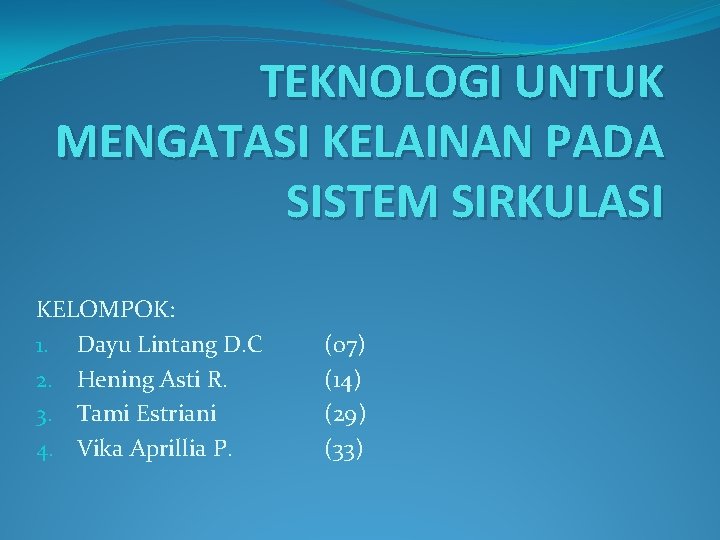 TEKNOLOGI UNTUK MENGATASI KELAINAN PADA SISTEM SIRKULASI

KELOMPOK:
1. Dayu Lintang D.C (07)
2. Hening Asti R. (14)
3. Tami Estriani (29)
4. Vika Aprillia P. (33)